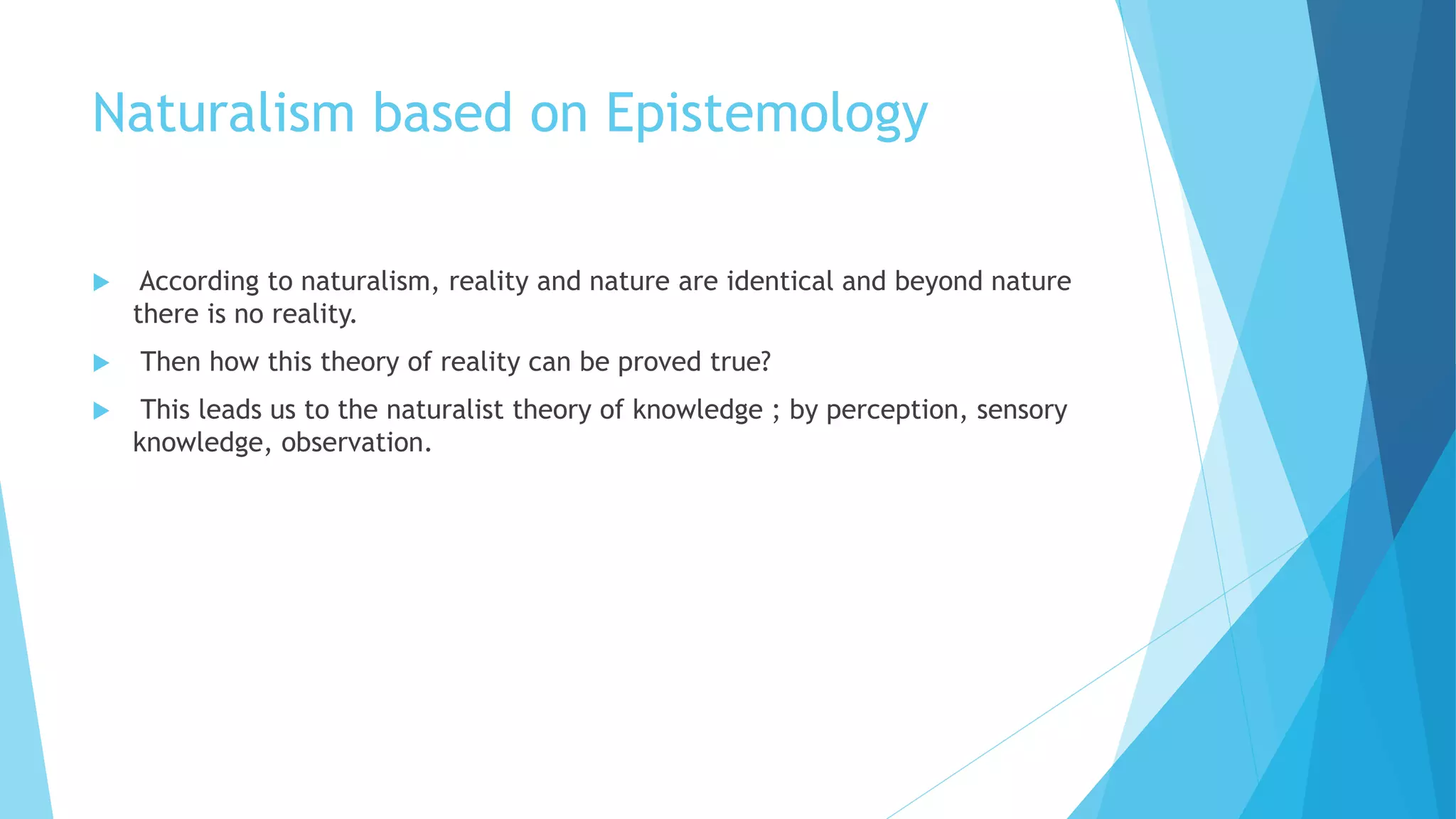 Naturalism based on Epistemology

According to naturalism, reality and nature are identical and beyond nature there is no reality.

Then how this theory of reality can be proved true?

This leads us to the naturalist theory of knowledge ; by perception, sensory knowledge, observation.